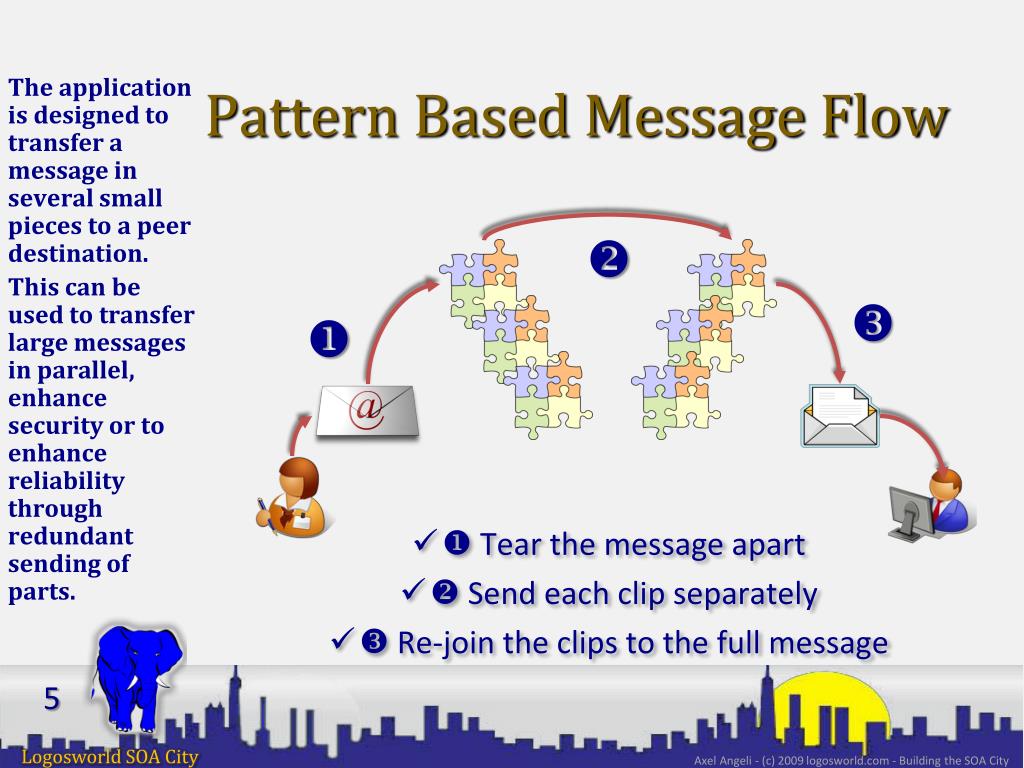 The application is designed to transfer a message in several small pieces to a peer destination.

This can be used to transfer large messages in parallel, enhance security or to enhance reliability through redundant sending of parts.

Pattern Based Message Flow

❶

❷

❸

@

✓ ❶ Tear the message apart

✓ ❷ Send each clip separately

✓ ❸ Re-join the clips to the full message

5

Logosworld SOA City

Axel Angeli - (c) 2009 logosworld.com - Building the SOA City